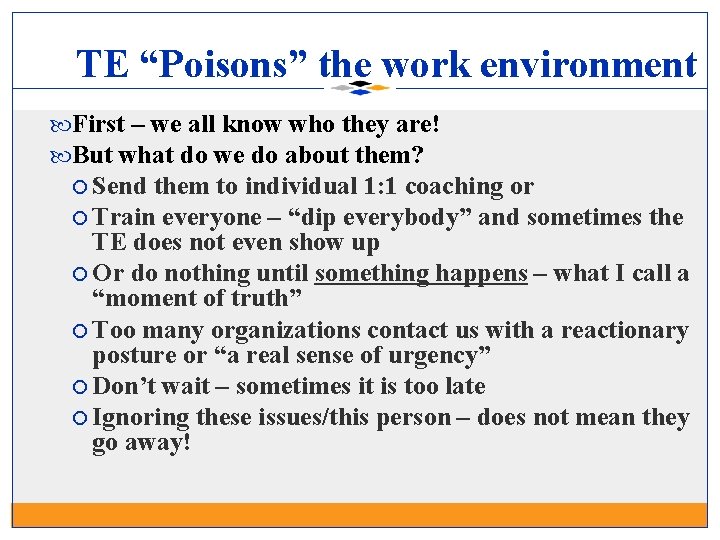 TE “Poisons” the work environment

First – we all know who they are!

But what do we do about them?

Send them to individual 1:1 coaching or

Train everyone – “dip everybody” and sometimes the TE does not even show up

Or do nothing until something happens – what I call a “moment of truth”

Too many organizations contact us with a reactionary posture or “a real sense of urgency”

Don’t wait – sometimes it is too late

Ignoring these issues/this person – does not mean they go away!